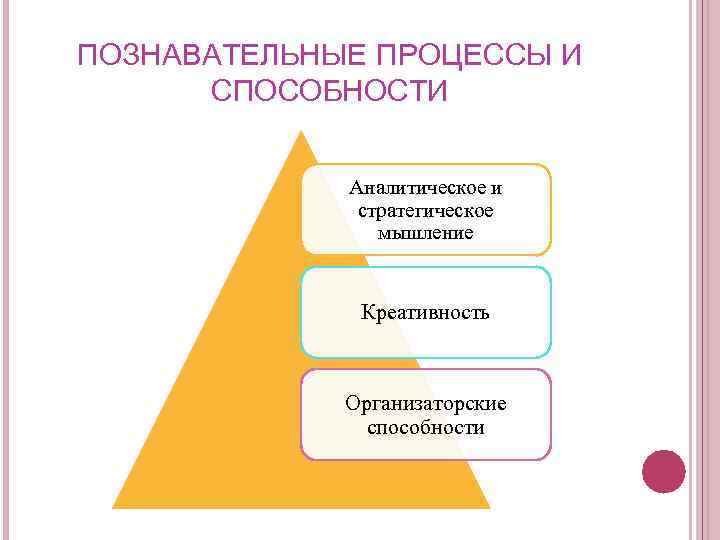 ПОЗНАВАТЕЛЬНЫЕ ПРОЦЕССЫ И СПОСОБНОСТИ

Аналитическое и стратегическое мышление

Креативность

Организаторские способности